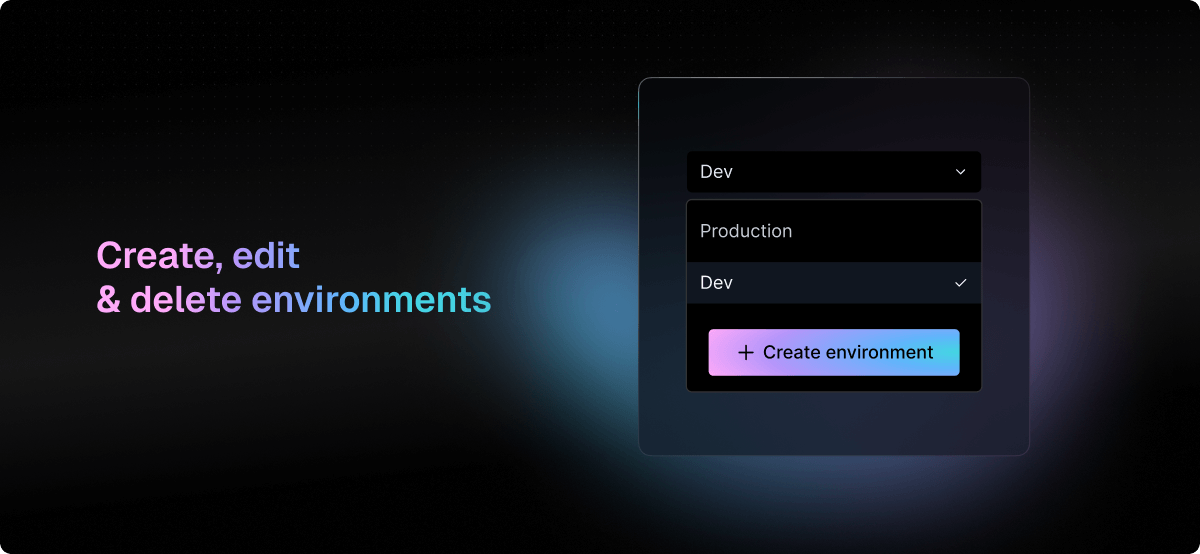 Create, edit
& delete environments

Dev

Production

Dev

+ Create environment